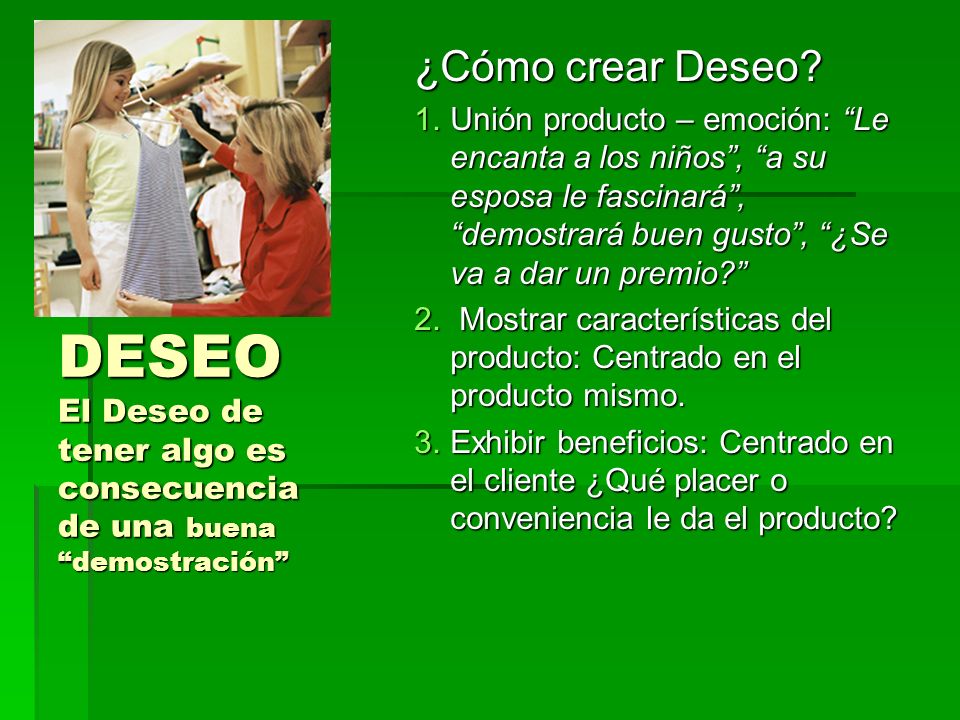 DESEO

El Deseo de tener algo es consecuencia de una buena “demostración”

¿Cómo crear Deseo?

1. Unión producto – emoción: “Le encanta a los niños”, “a su esposa le fascinará”, “demostrará buen gusto”, “¿Se va a dar un premio?”
2. Mostrar características del producto: Centrado en el producto mismo.
3. Exhibir beneficios: Centrado en el cliente ¿Qué placer o conveniencia le da el producto?